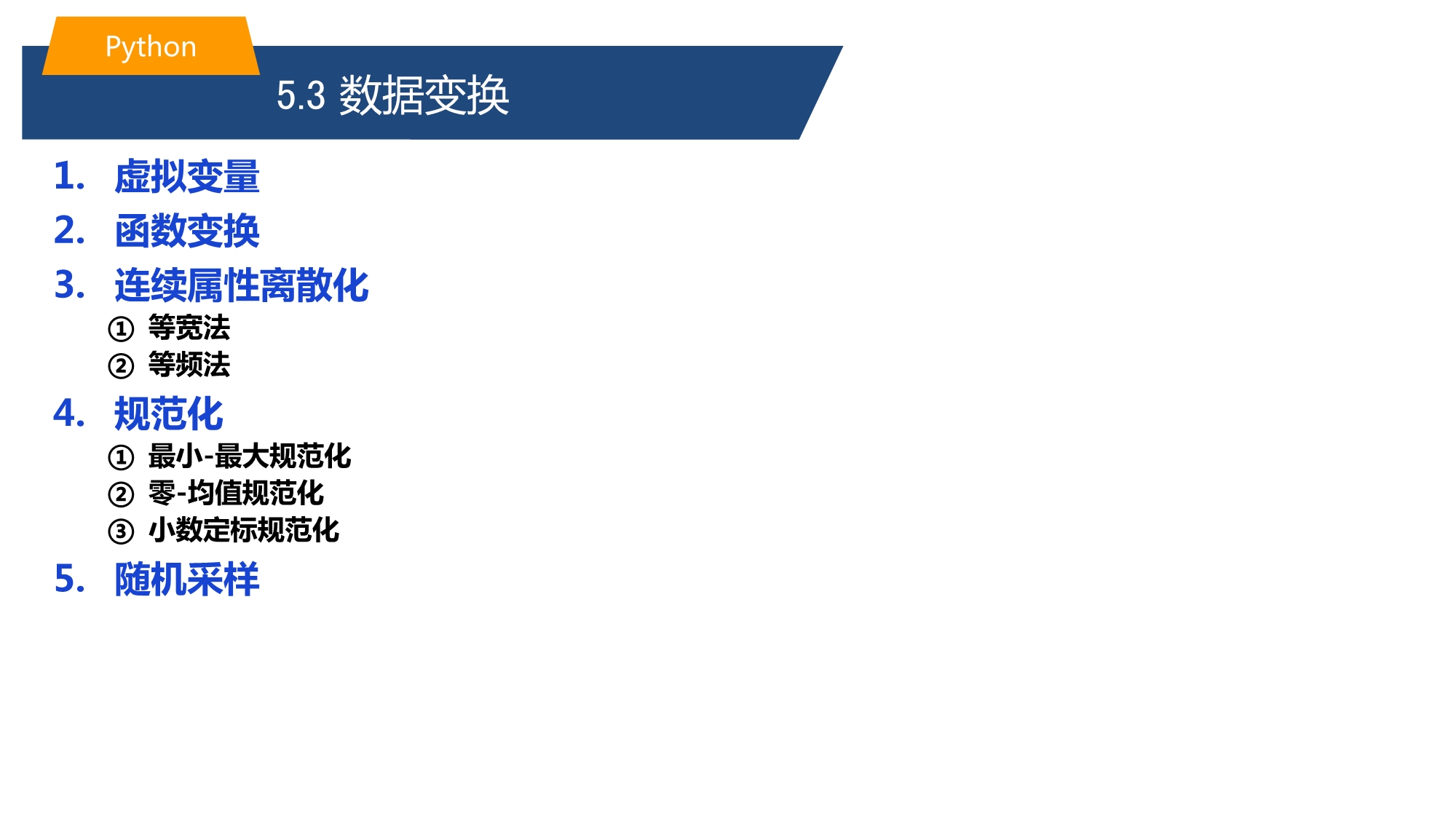 Python

5.3 数据变换

1. 虚拟变量
2. 函数变换
3. 连续属性离散化
① 等宽法
② 等频法
4. 规范化
① 最小-最大规范化
② 零-均值规范化
③ 小数定标规范化
5. 随机采样